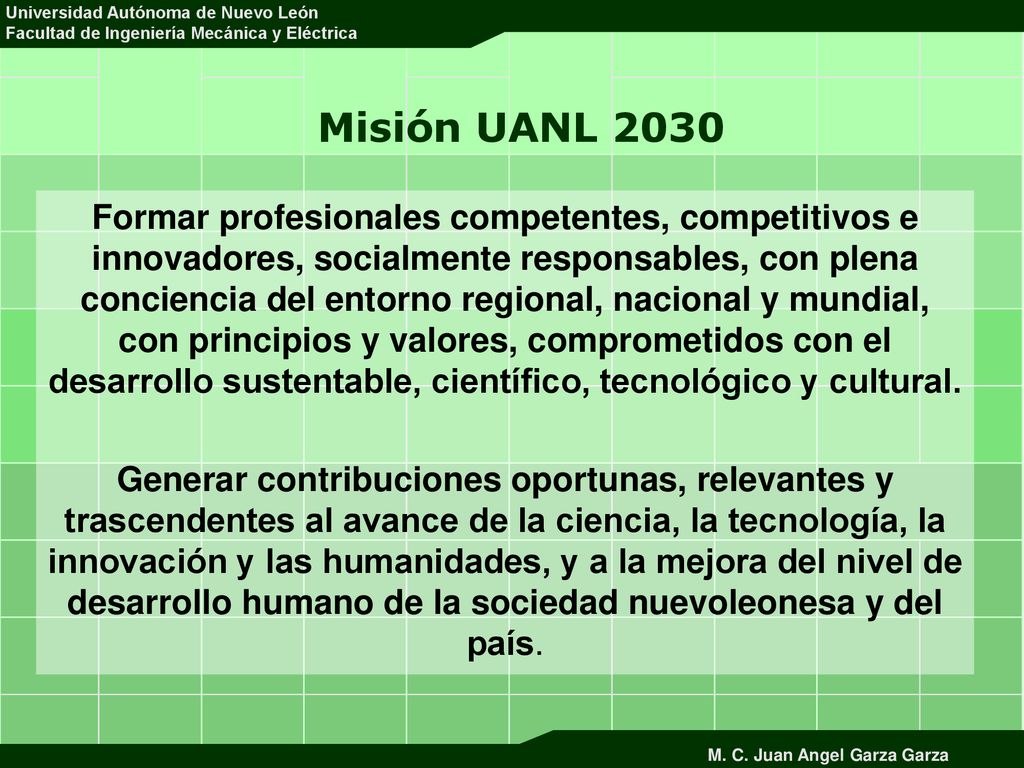 Universidad Autónoma de Nuevo León
Facultad de Ingeniería Mecánica y Eléctrica

Misión UANL 2030

Formar profesionales competentes, competitivos e innovadores, socialmente responsables, con plena conciencia del entorno regional, nacional y mundial, con principios y valores, comprometidos con el desarrollo sustentable, científico, tecnológico y cultural.

Generar contribuciones oportunas, relevantes y trascendentes al avance de la ciencia, la tecnología, la innovación y las humanidades, y a la mejora del nivel de desarrollo humano de la sociedad nuevoleonesa y del país.

M. C. Juan Angel Garza Garza